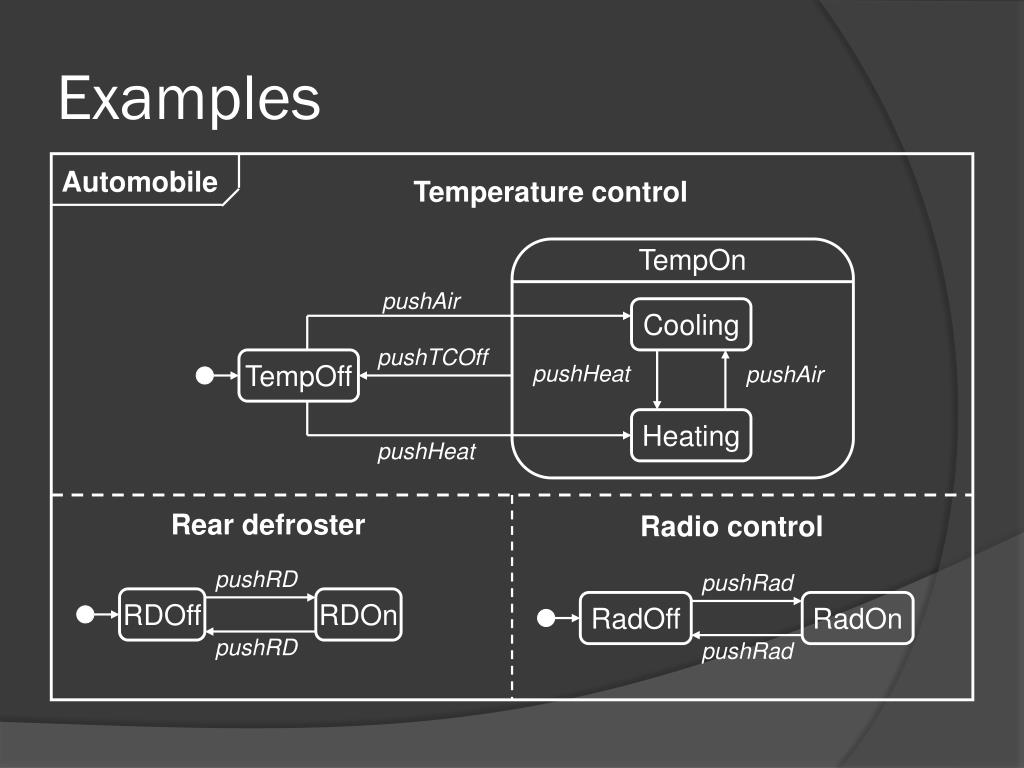 Examples

Automobile

Temperature control

TempOn

pushAir

Cooling

pushTCOff

TempOff

pushHeat

pushAir

Heating

pushHeat

Rear defroster

pushRD

RDOff

RDOn

pushRD

Radio control

pushRad

RadOff

RadOn

pushRad